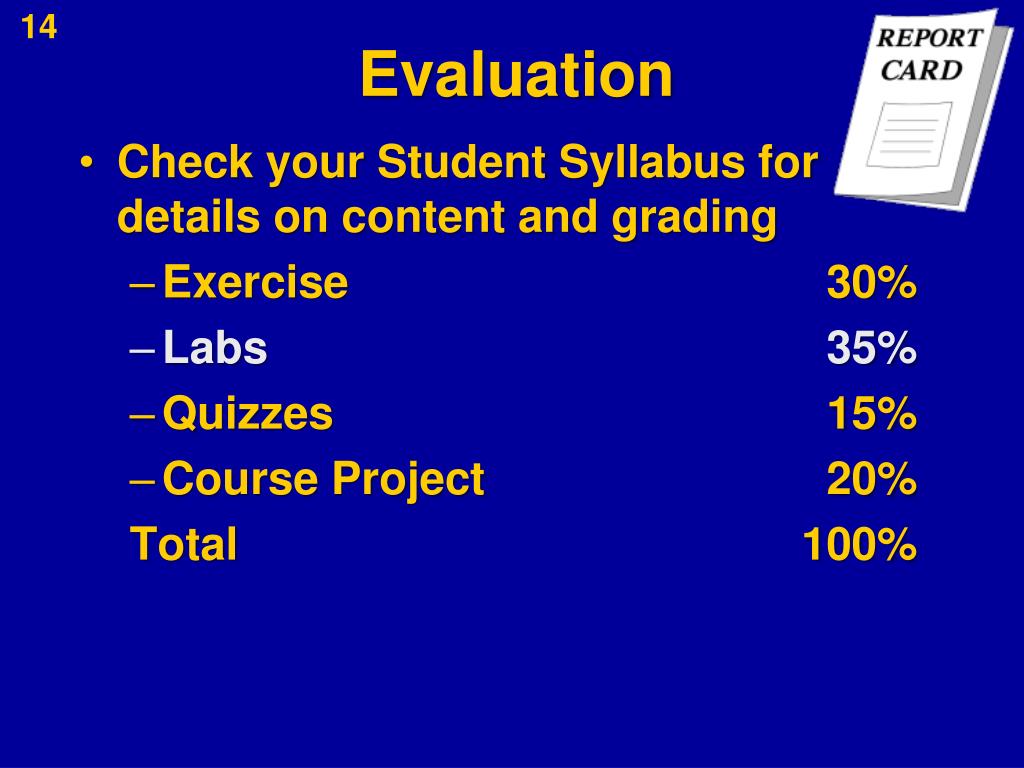 14

Evaluation

REPORT CARD

• Check your Student Syllabus for details on content and grading
– Exercise 30%
– Labs 35%
– Quizzes 15%
– Course Project 20%
Total 100%